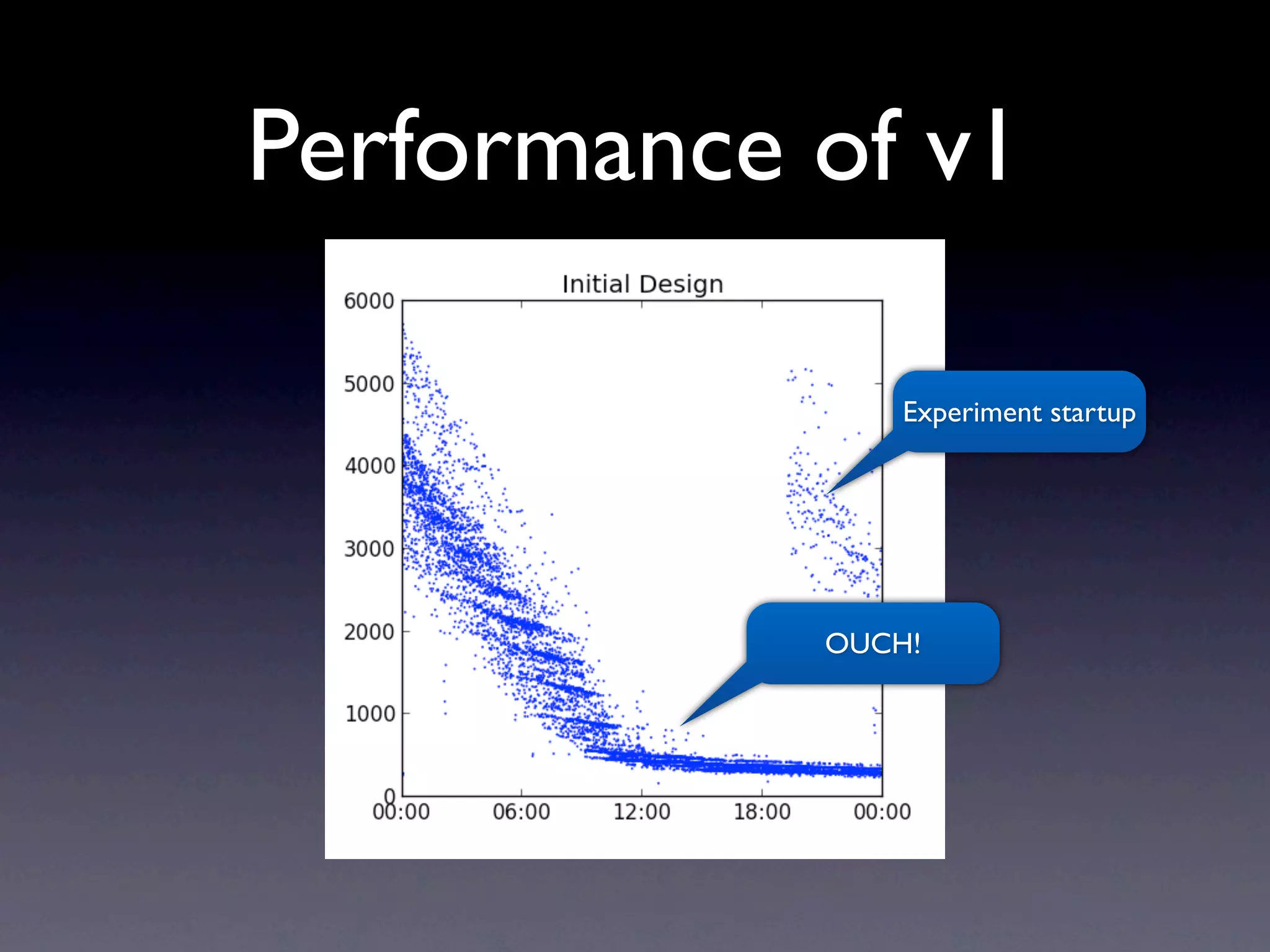 Performance of v1

Initial Design

6000
5000
4000
3000
2000
1000
0

00:00
06:00
12:00
18:00
00:00

Experiment startup

OUCH!